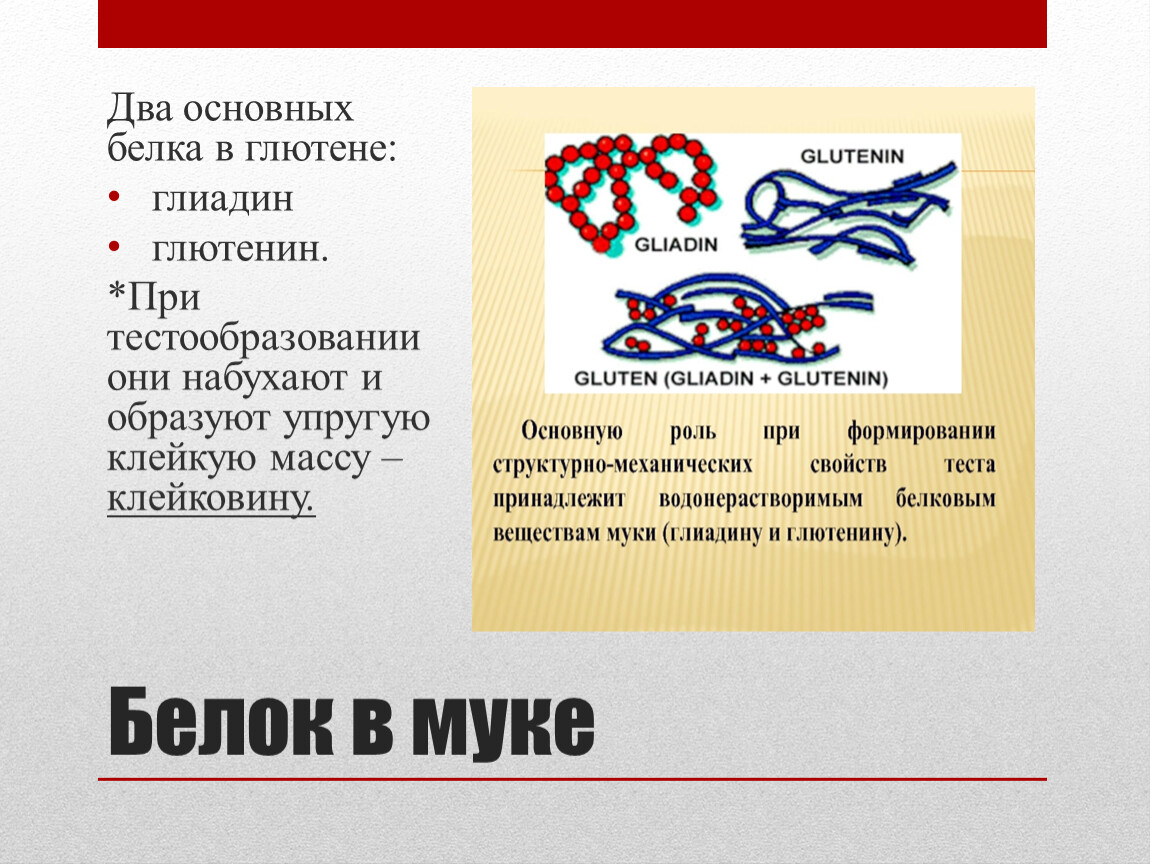 Два основных белка в глютене:

• глиадин

• глютенин.

*При тестообразовании они набухают и образуют упругую клейкую массу – клейковину.

GLUTENIN

GLIADIN

GLUTEN (GLIADIN + GLUTENIN)

Основную роль при формировании структурно-механических свойств теста принадлежит водонерастворимым белковым веществам муки (глиадину и глютенину).

Белок в муке